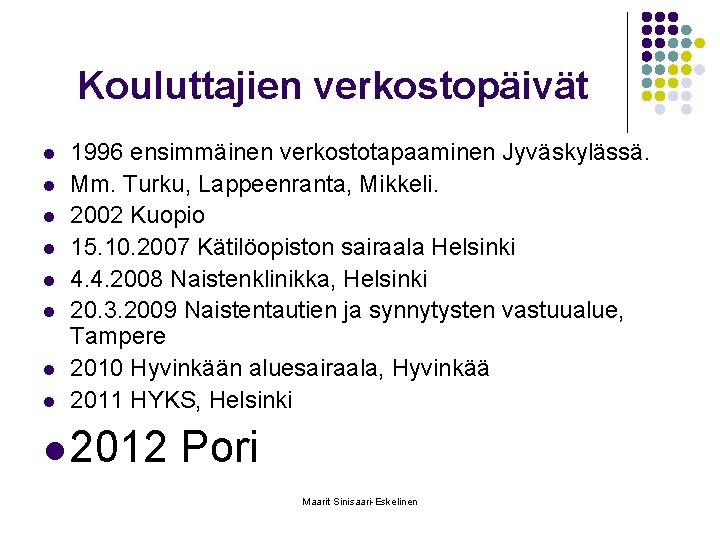 Kouluttajien verkostopäivät

- 1996 ensimmäinen verkostotapaaminen Jyväskylässä.
- Mm. Turku, Lappeenranta, Mikkeli.
- 2002 Kuopio
- 15.10.2007 Kätilöopiston sairaala Helsinki
- 4.4.2008 Naistenklinikka, Helsinki
- 20.3.2009 Naistentautien ja synnytysten vastuualue, Tampere
- 2010 Hyvinkään aluesairaala, Hyvinkää
- 2011 HYKS, Helsinki
- 2012 Pori

Maarit Sinisaari-Eskelinen